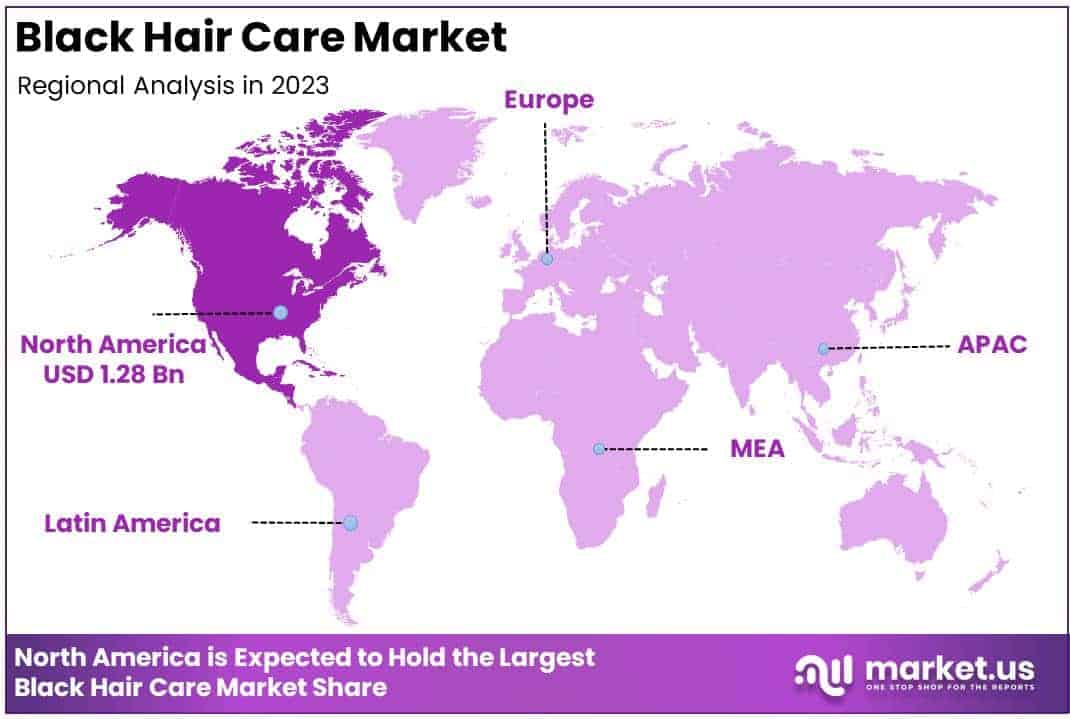 Black Hair Care Market

Regional Analysis in 2023

Europe

North America
USD 1.28 Bn

APAC

MEA

Latin America

North America is Expected to Hold the Largest Black Hair Care Market Share

market.us
ONE STOP SHOP FOR THE REPORTS